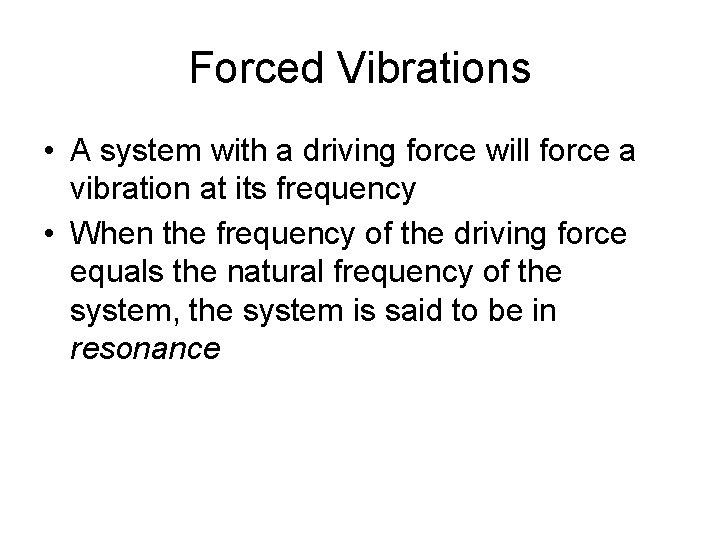 Forced Vibrations

• A system with a driving force will force a vibration at its frequency
• When the frequency of the driving force equals the natural frequency of the system, the system is said to be in resonance